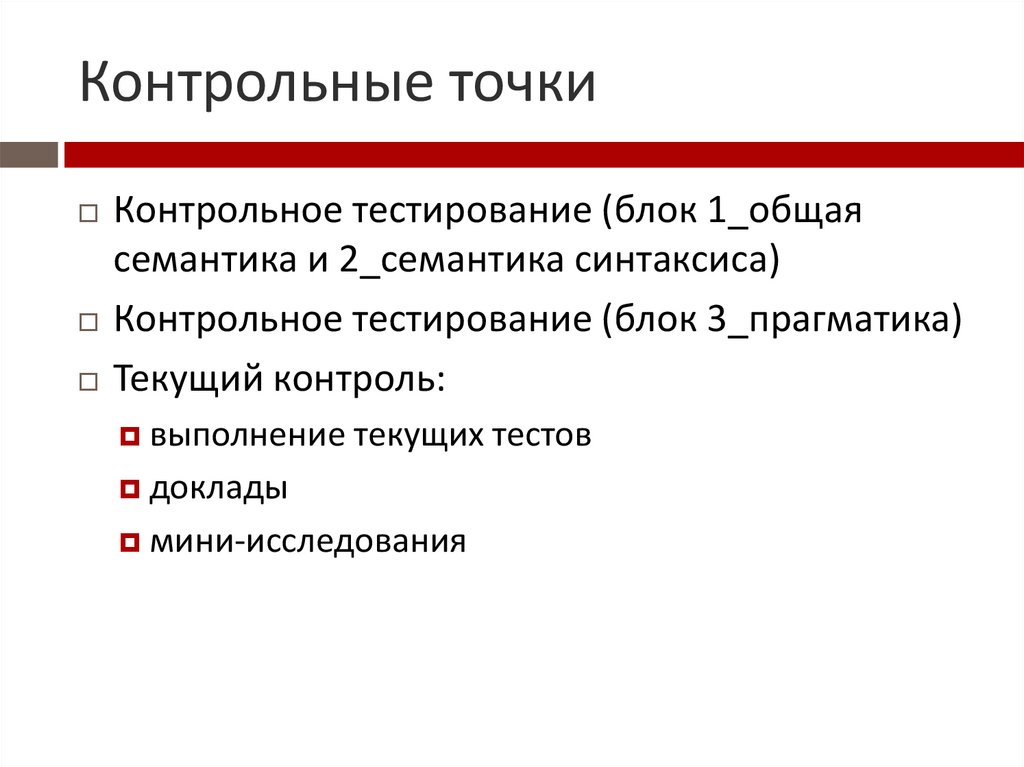 Контрольные точки

Контрольное тестирование (блок 1_общая семантика и 2_семантика синтаксиса)

Контрольное тестирование (блок 3_прагматика)

Текущий контроль:

выполнение текущих тестов

доклады

мини-исследования